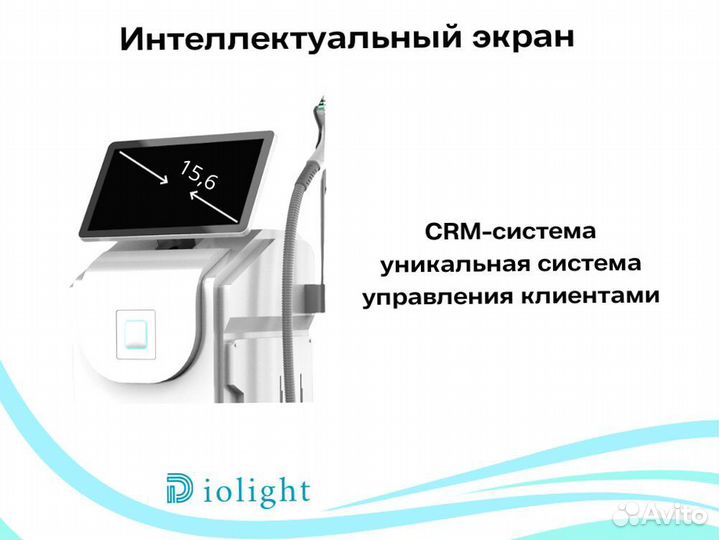 Интеллектуальный экран

15,6

CRM-система
уникальная система
управления клиентами

Diolight

Avito